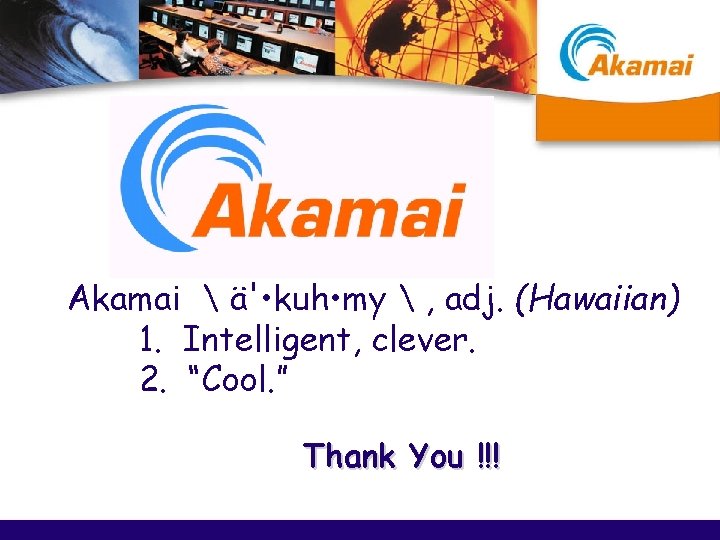 Akamai

Akamai

Akamai \ ä'•kuh•my \ , adj. (Hawaiian)
1. Intelligent, clever.
2. "Cool."

Thank You !!!